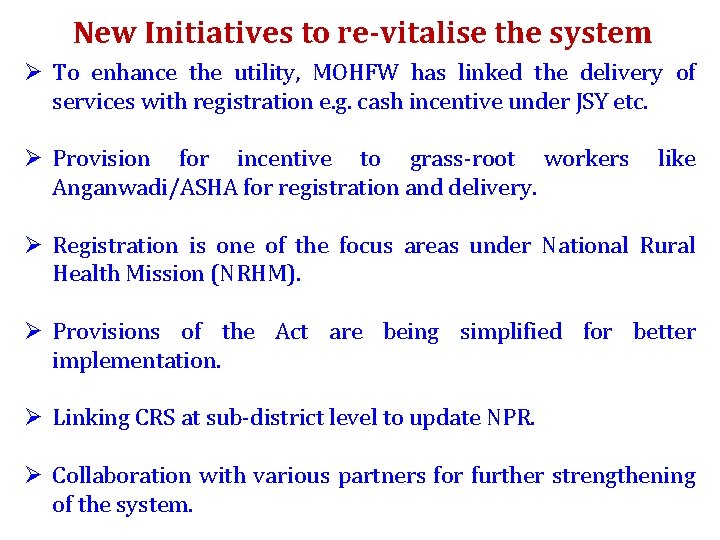 New Initiatives to re-vitalise the system

➢ To enhance the utility, MOHFW has linked the delivery of services with registration e.g. cash incentive under JSY etc.

➢ Provision for incentive to grass-root workers like Anganwadi/ASHA for registration and delivery.

➢ Registration is one of the focus areas under National Rural Health Mission (NRHM).

➢ Provisions of the Act are being simplified for better implementation.

➢ Linking CRS at sub-district level to update NPR.

➢ Collaboration with various partners for further strengthening of the system.